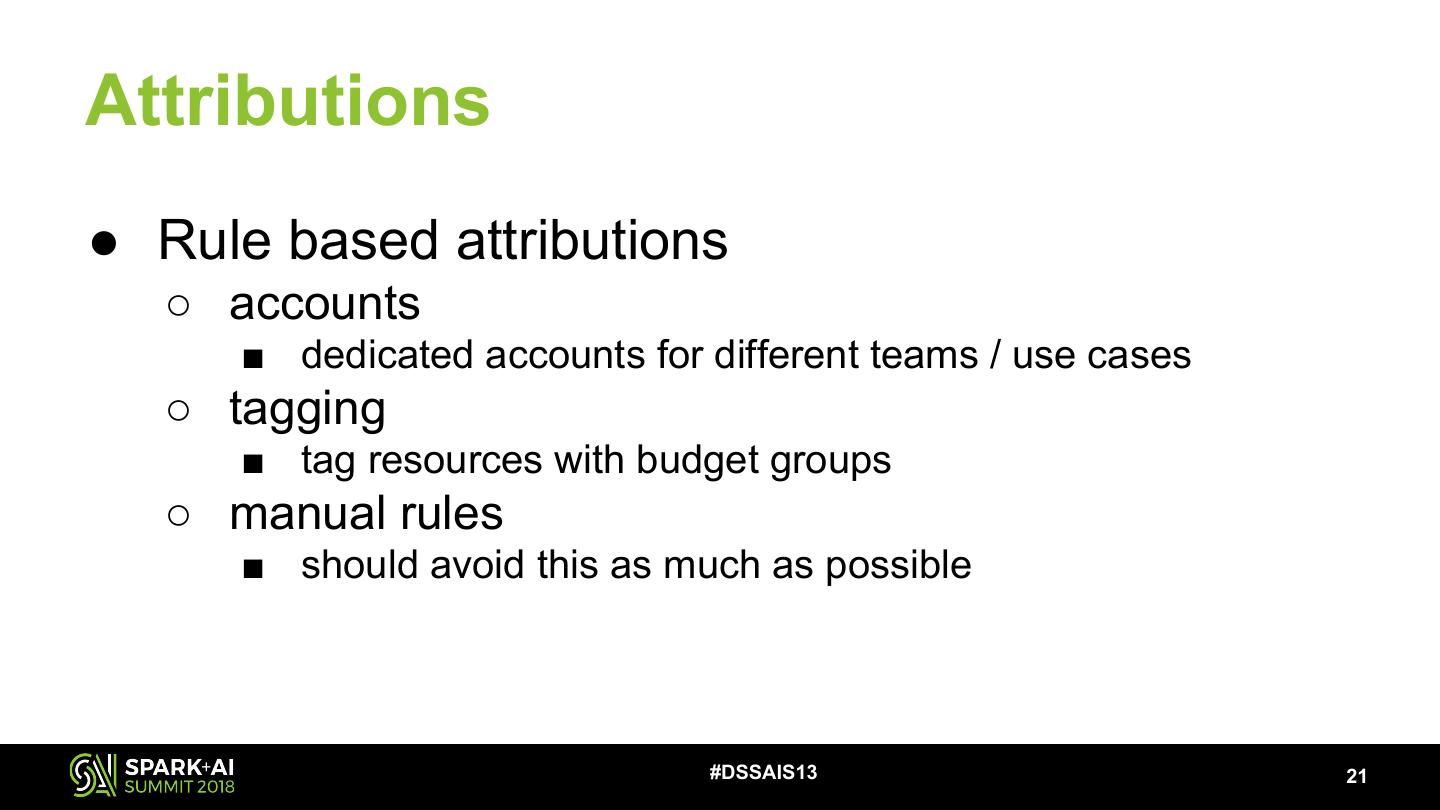 Attributions

● Rule based attributions
 ○ accounts
  ■ dedicated accounts for different teams / use cases
 ○ tagging
  ■ tag resources with budget groups
 ○ manual rules
  ■ should avoid this as much as possible

SPARK+AI SUMMIT 2018

#DSSAIS13

21